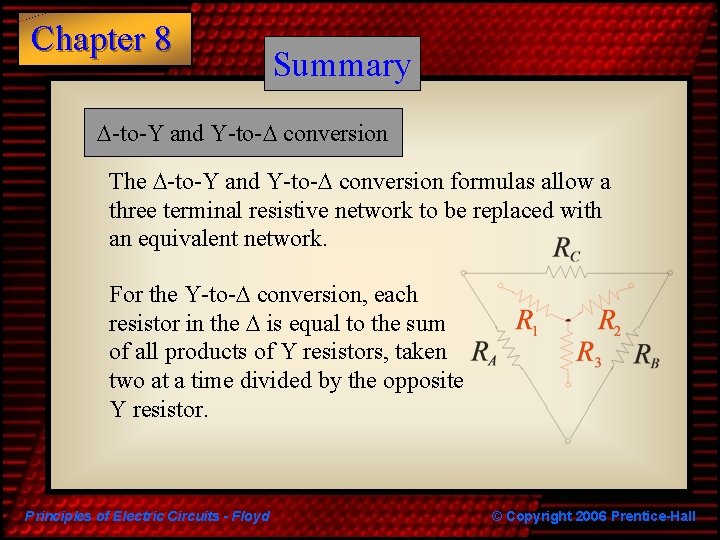 Chapter 8

Summary

Δ-to-Y and Y-to-Δ conversion

The Δ-to-Y and Y-to-Δ conversion formulas allow a three terminal resistive network to be replaced with an equivalent network.

For the Y-to-Δ conversion, each resistor in the Δ is equal to the sum of all products of Y resistors, taken two at a time divided by the opposite Y resistor.

$R_C$

$R_1$

$R_2$

$R_A$

$R_3$

$R_B$

Principles of Electric Circuits - Floyd

© Copyright 2006 Prentice-Hall